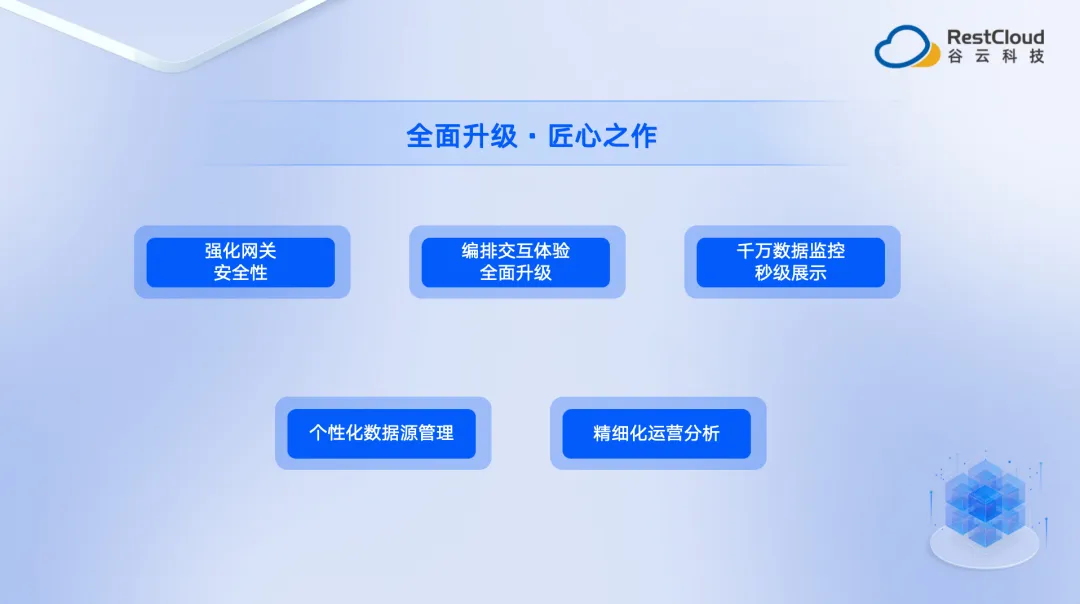 RestCloud
谷云科技

全面升级 · 匠心之作

强化网关
安全性

编排交互体验
全面升级

千万数据监控
秒级展示

个性化数据源管理

精细化运营分析